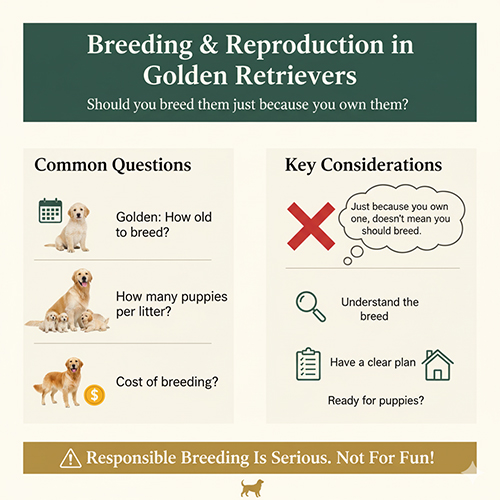 Breeding & Reproduction in Golden Retrievers

Should you breed them just because you own them?

Common Questions

Golden: How old to breed?

How many puppies per litter?

Cost of breeding?

Key Considerations

Just because you own one, doesn't mean you should breed.

Understand the breed

Have a clear plan

Ready for puppies?

Responsible Breeding Is Serious. Not For Fun!